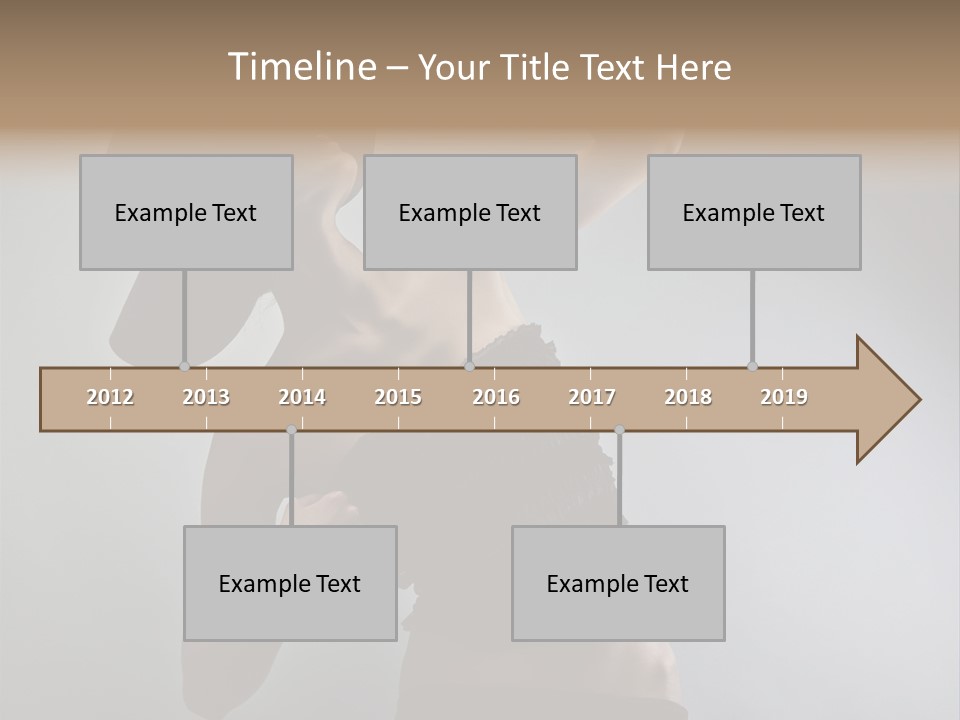 Timeline – Your Title Text Here

Example Text

Example Text

Example Text

2012 2013 2014 2015 2016 2017 2018 2019

Example Text

Example Text